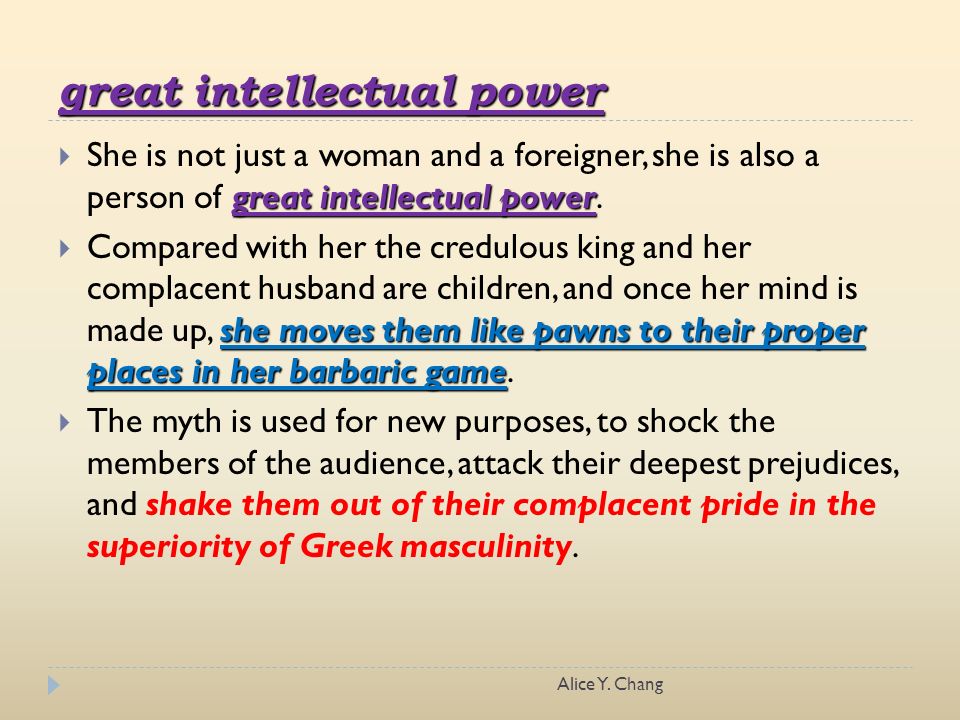 great intellectual power

She is not just a woman and a foreigner, she is also a person of great intellectual power.

Compared with her the credulous king and her complacent husband are children, and once her mind is made up, she moves them like pawns to their proper places in her barbaric game.

The myth is used for new purposes, to shock the members of the audience, attack their deepest prejudices, and shake them out of their complacent pride in the superiority of Greek masculinity.

Alice Y. Chang